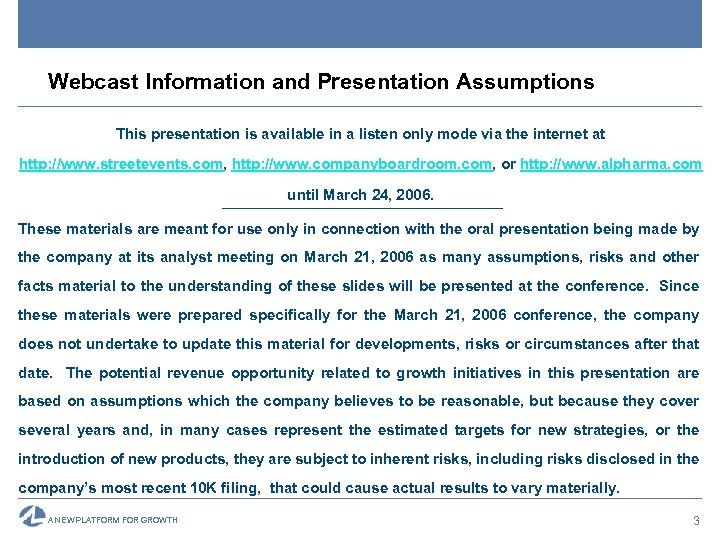 Webcast Information and Presentation Assumptions

This presentation is available in a listen only mode via the internet at http://www.streetevents.com, http://www.companyboardroom.com, or http://www.alpharma.com until March 24, 2006.

These materials are meant for use only in connection with the oral presentation being made by the company at its analyst meeting on March 21, 2006 as many assumptions, risks and other facts material to the understanding of these slides will be presented at the conference. Since these materials were prepared specifically for the March 21, 2006 conference, the company does not undertake to update this material for developments, risks or circumstances after that date. The potential revenue opportunity related to growth initiatives in this presentation are based on assumptions which the company believes to be reasonable, but because they cover several years and, in many cases represent the estimated targets for new strategies, or the introduction of new products, they are subject to inherent risks, including risks disclosed in the company's most recent 10K filing, that could cause actual results to vary materially.

A NEW PLATFORM FOR GROWTH

3